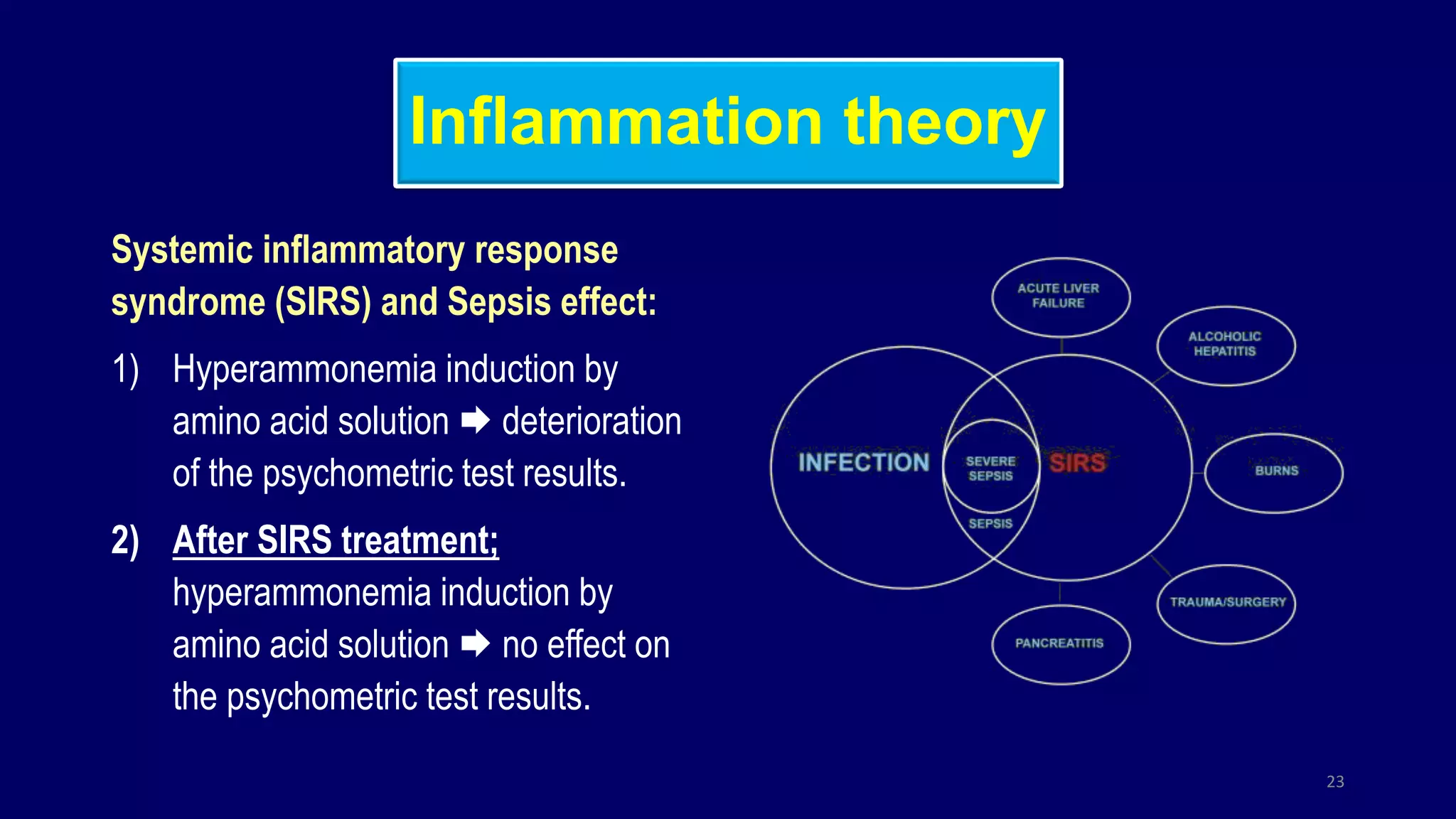 Inflammation theory

Systemic inflammatory response syndrome (SIRS) and Sepsis effect:

1) Hyperammonemia induction by amino acid solution ➡ deterioration of the psychometric test results.

2) After SIRS treatment; hyperammonemia induction by amino acid solution ➡ no effect on the psychometric test results.

ACUTE LIVER FAILURE

ALCOHOLIC HEPATITIS

INFECTION

SEVERE SEPSIS

SIRS

BURNS

SEPSIS

TRAUMA/SURGERY

PANCREATITIS

23